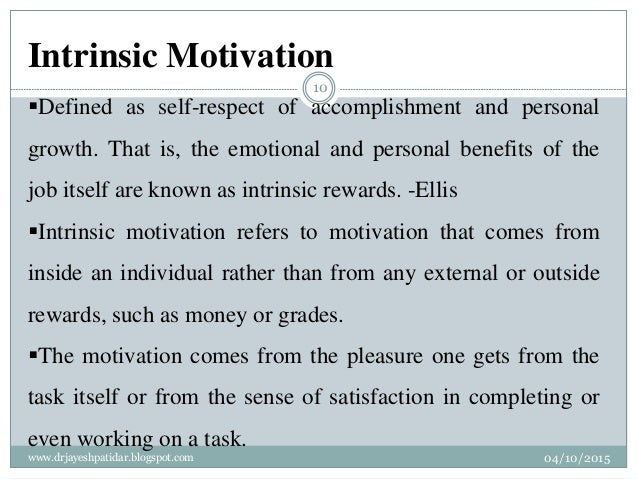 Intrinsic Motivation

10

▪Defined as self-respect of accomplishment and personal growth. That is, the emotional and personal benefits of the job itself are known as intrinsic rewards. -Ellis

▪Intrinsic motivation refers to motivation that comes from inside an individual rather than from any external or outside rewards, such as money or grades.

▪The motivation comes from the pleasure one gets from the task itself or from the sense of satisfaction in completing or even working on a task.

www.drjayeshpatidar.blogspot.com

04/10/2015